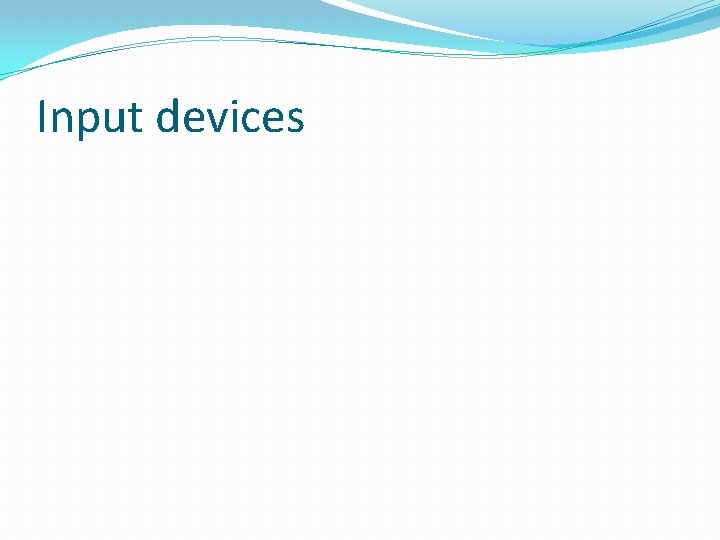 Input devices